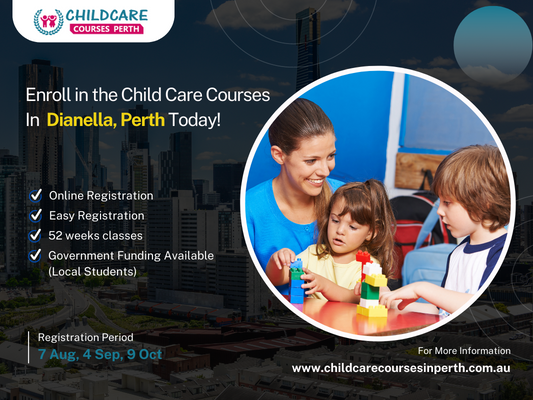 CHILDCARE
COURSES PERTH

Enroll in the Child Care Courses In Dianella, Perth Today!

Online Registration
Easy Registration
52 weeks classes
Government Funding Available (Local Students)

Registration Period
7 Aug, 4 Sep, 9 Oct

For More Information
www.childcarecoursesinperth.com.au